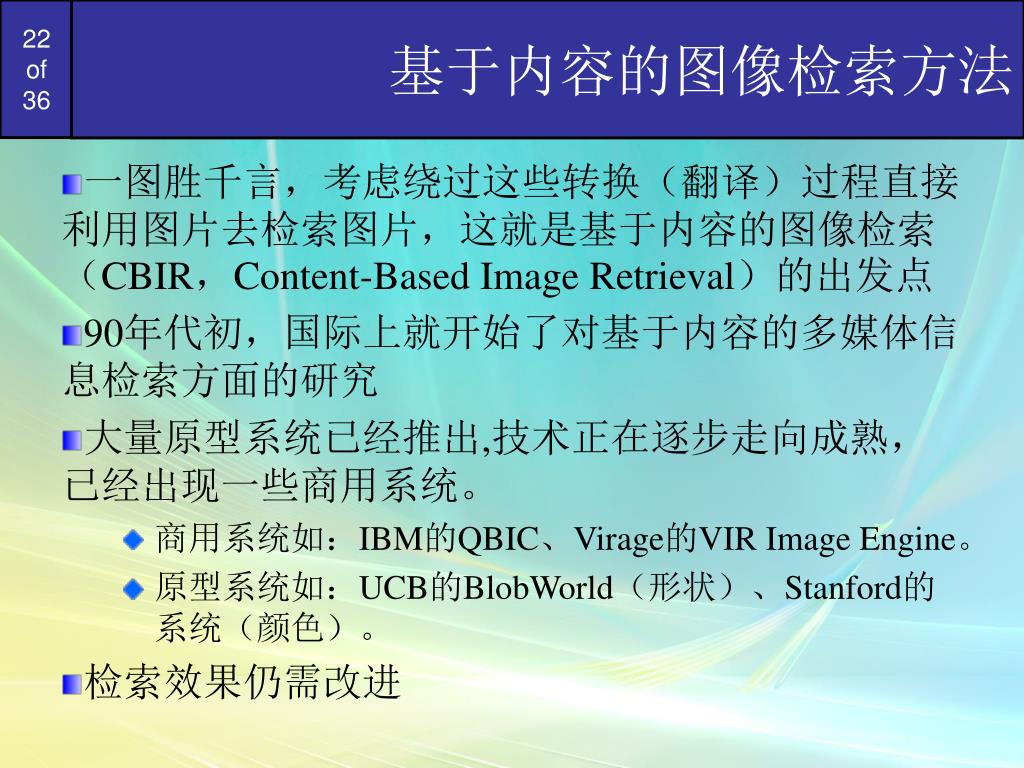 22
of
36

基于内容的图像检索方法

一图胜千言，考虑绕过这些转换（翻译）过程直接利用图片去检索图片，这就是基于内容的图像检索（CBIR，Content-Based Image Retrieval）的出发点

90年代初，国际上就开始了对基于内容的多媒体信息检索方面的研究

大量原型系统已经推出,技术正在逐步走向成熟，已经出现一些商用系统。

商用系统如：IBM的QBIC、Virage的VIR Image Engine。

原型系统如：UCB的BlobWorld（形状）、Stanford的系统（颜色）。

检索效果仍需改进